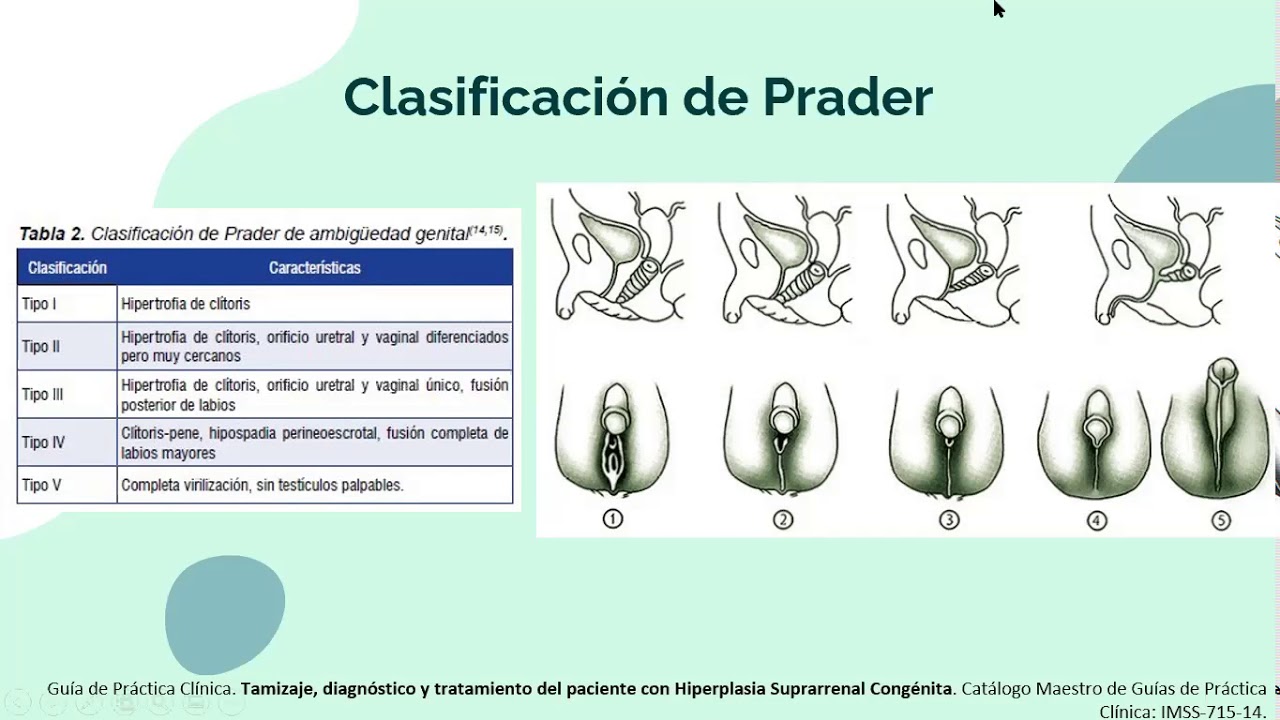 Clasificación de Prader

Tabla 2. Clasificación de Prader de ambigüedad genital$^{(14,15)}$.

| Clasificación | Características |
|---|---|
| Tipo I | Hipertrofia de clítoris |
| Tipo II | Hipertrofia de clítoris, orificio uretral y vaginal diferenciados pero muy cercanos |
| Tipo III | Hipertrofia de clítoris, orificio uretral y vaginal único, fusión posterior de labios |
| Tipo IV | Clítoris-pene, hipospadia perineoescrotal, fusión completa de labios mayores |
| Tipo V | Completa virilización, sin testículos palpables. |

① ② ③ ④ ⑤

Guía de Práctica Clínica. Tamizaje, diagnóstico y tratamiento del paciente con Hiperplasia Suprarrenal Congénita. Catálogo Maestro de Guías de Práctica Clínica: IMSS-715-14.